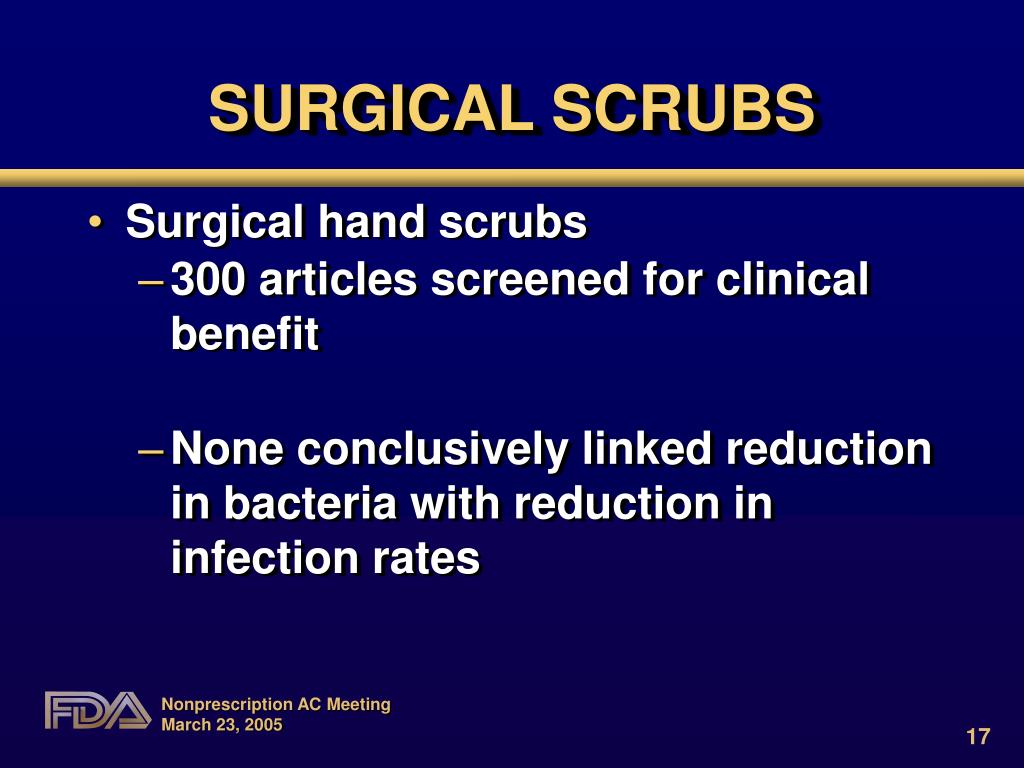 SURGICAL SCRUBS

• Surgical hand scrubs
– 300 articles screened for clinical benefit

– None conclusively linked reduction in bacteria with reduction in infection rates

FDA

Nonprescription AC Meeting
March 23, 2005

17